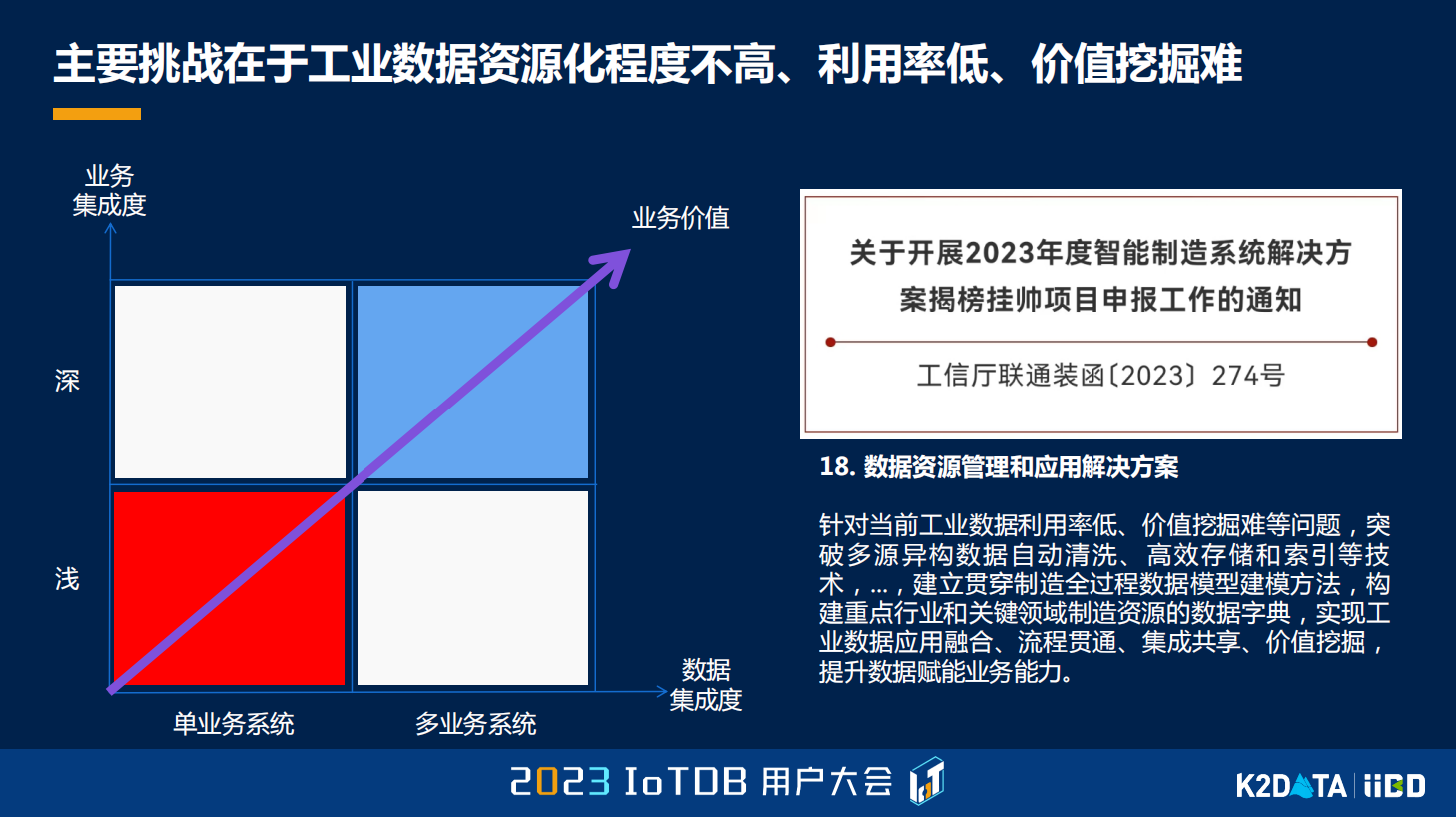 主要挑战在于工业数据资源化程度不高、利用率低、价值挖掘难

业务集成度

业务价值

深

浅

单业务系统

多业务系统

数据集成度

关于开展2023年度智能制造系统解决方案揭榜挂帅项目申报工作的通知

工信厅联通装函〔2023〕274号

18. 数据资源管理和应用解决方案

针对当前工业数据利用率低、价值挖掘难等问题，突破多源异构数据自动清洗、高效存储和索引等技术，...，建立贯穿制造全过程数据模型建模方法，构建重点行业和关键领域制造资源的数据字典，实现工业数据应用融合、流程贯通、集成共享、价值挖掘，提升数据赋能业务能力。

2023 IoTDB 用户大会

K2DATA | iiBD